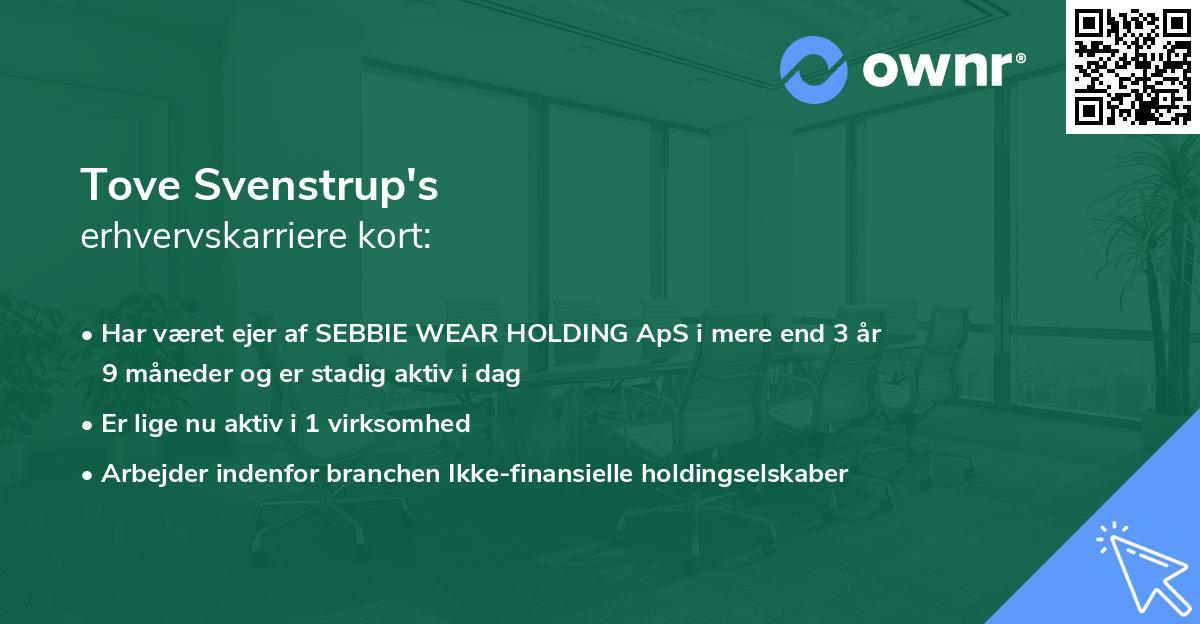 ownr®

Tove Svenstrup's
erhvervskarriere kort:

• Har været ejer af SEBBIE WEAR HOLDING ApS i mere end 3 år 9 måneder og er stadig aktiv i dag

• Er lige nu aktiv i 1 virksomhed

• Arbejder indenfor branchen Ikke-finansielle holdingselskaber